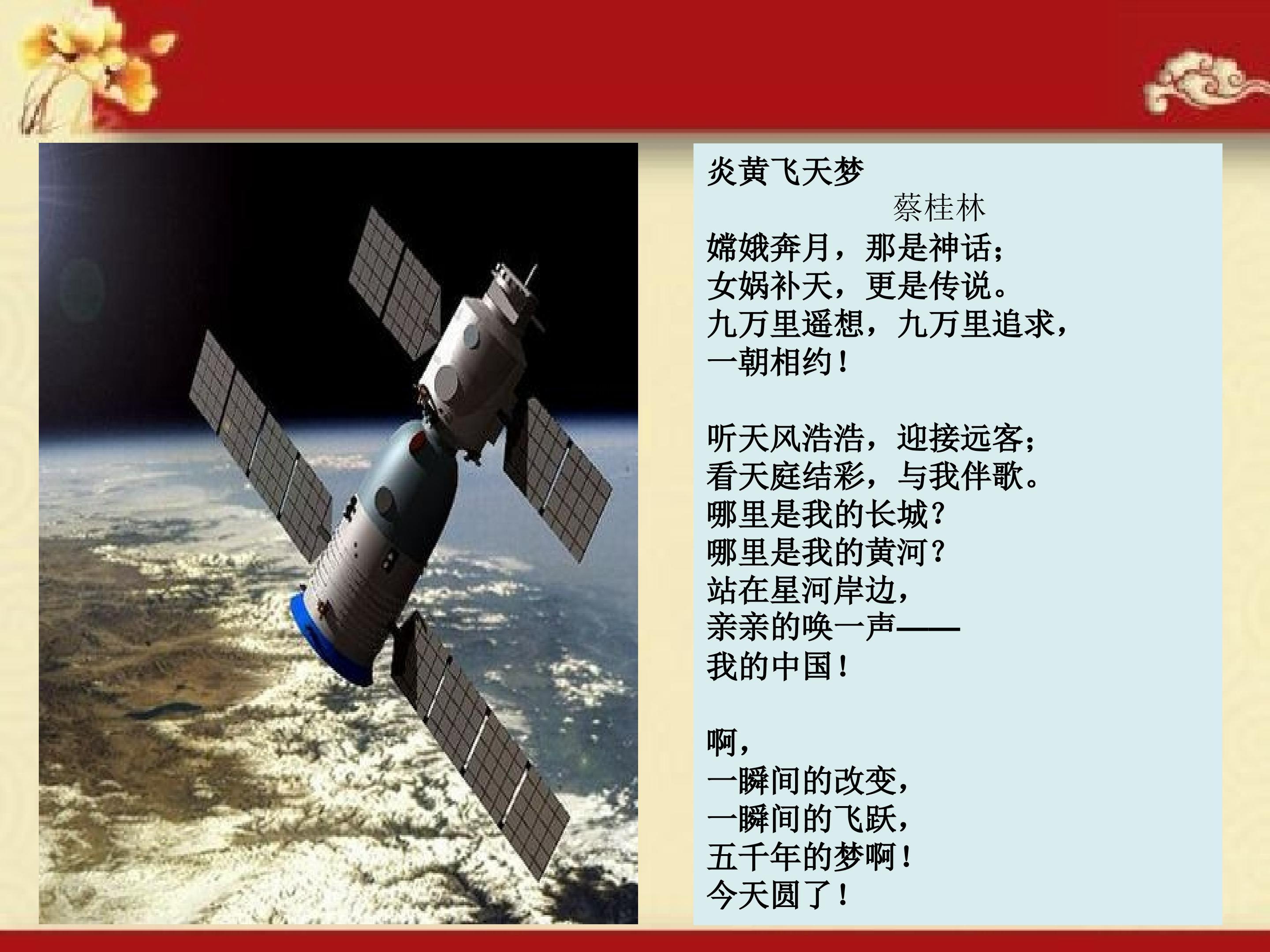 炎黄飞天梦
蔡桂林
嫦娥奔月，那是神话；
女娲补天，更是传说。
九万里遥想，九万里追求，
一朝相约！

听天风浩浩，迎接远客；
看天庭结彩，与我伴歌。
哪里是我的长城？
哪里是我的黄河？
站在星河岸边，
亲亲的唤一声——
我的中国！

啊，
一瞬间的改变，
一瞬间的飞跃，
五千年的梦啊！
今天圆了！